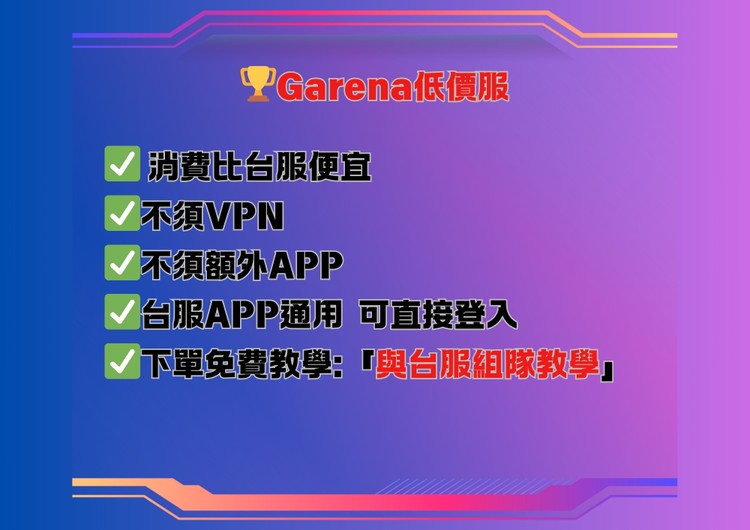 🏆Garena低價服

✅ 消費比台服便宜
✅不須VPN
✅不須額外APP
✅台服APP通用 可直接登入
✅下單免費教學:「與台服組隊教學」